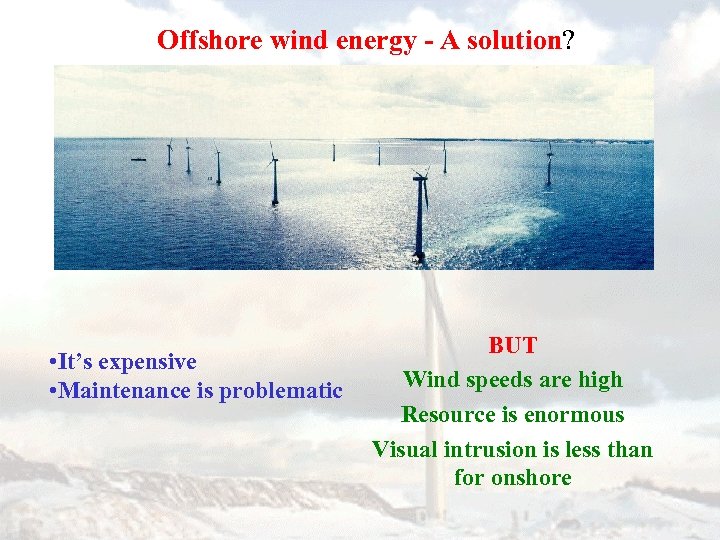 Offshore wind energy - A solution?

•It's expensive
•Maintenance is problematic

BUT
Wind speeds are high
Resource is enormous
Visual intrusion is less than for onshore